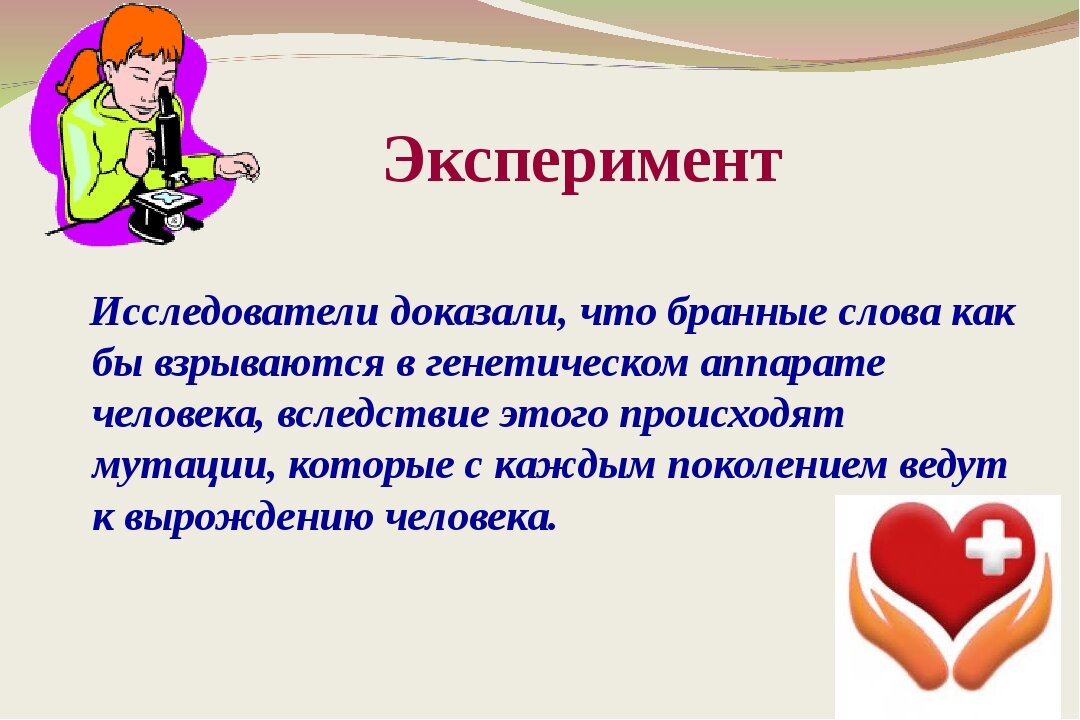 Эксперимент

Исследователи доказали, что бранные слова как бы взрываются в генетическом аппарате человека, вследствие этого происходят мутации, которые с каждым поколением ведут к вырождению человека.